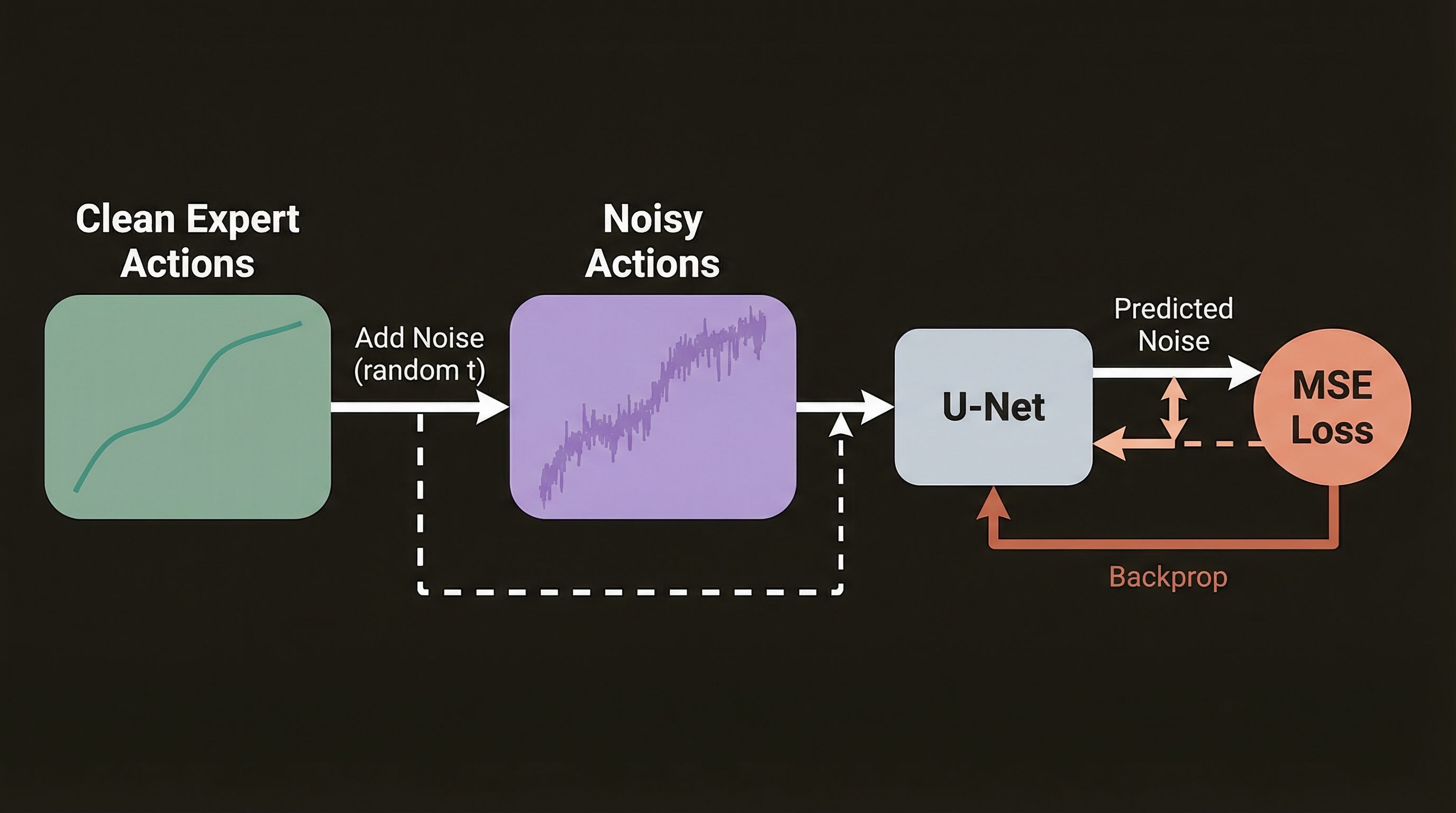 Clean Expert Actions

Add Noise (random t)

Noisy Actions

U-Net

Predicted Noise

MSE Loss

Backprop